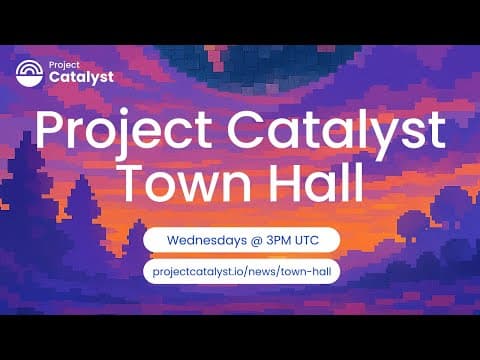 Project
Catalyst

Project Catalyst Town Hall

Wednesdays @ 3PM UTC

projectcatalyst.io/news/town-hall